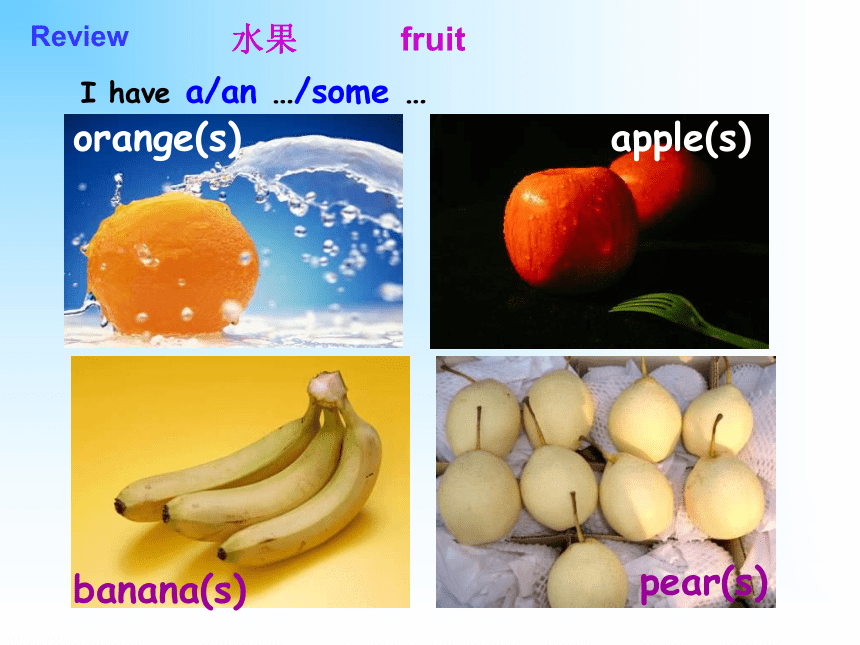 Review 水果 fruit

I have a/an …/some …

orange(s)

apple(s)

banana(s)

pear(s)